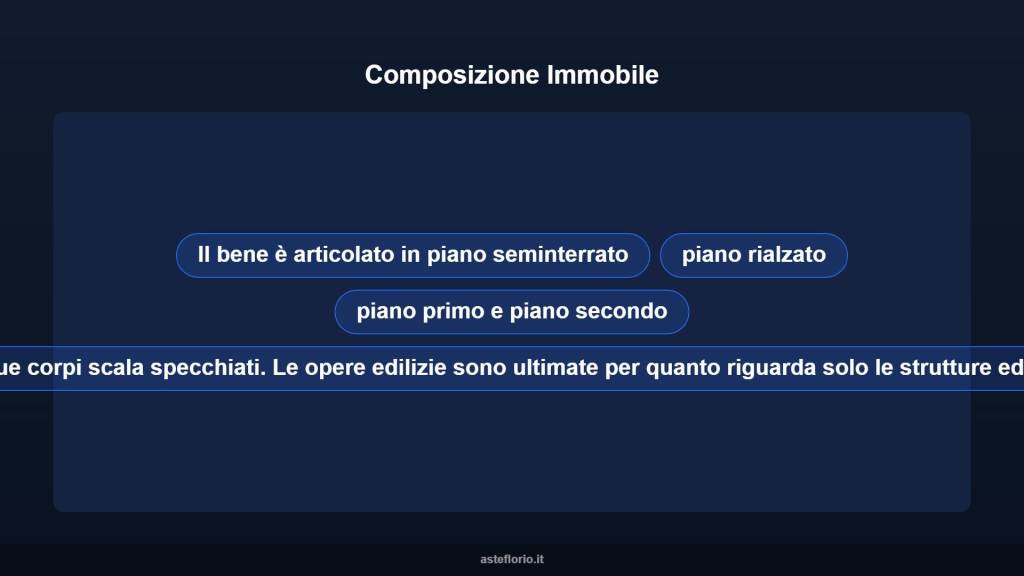 Composizione Immobile

Il bene è articolato in piano seminterrato

piano rialzato

piano primo e piano secondo

ue corpi scala specchiati. Le opere edilizie sono ultimate per quanto riguarda solo le strutture ed

asteflorio.it